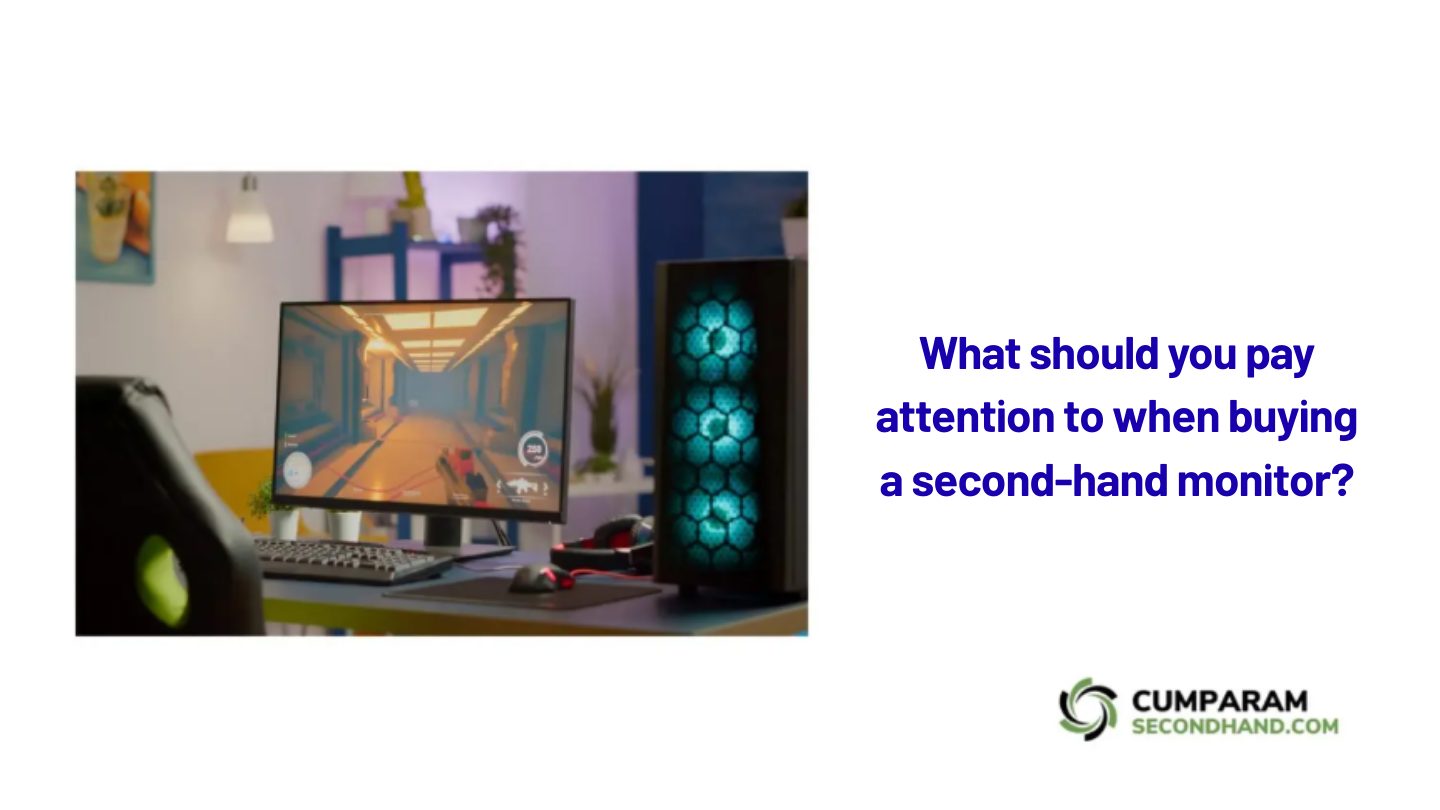 What should you pay attention to when buying a second-hand monitor?

CUMPARAM
SECONDHAND.COM